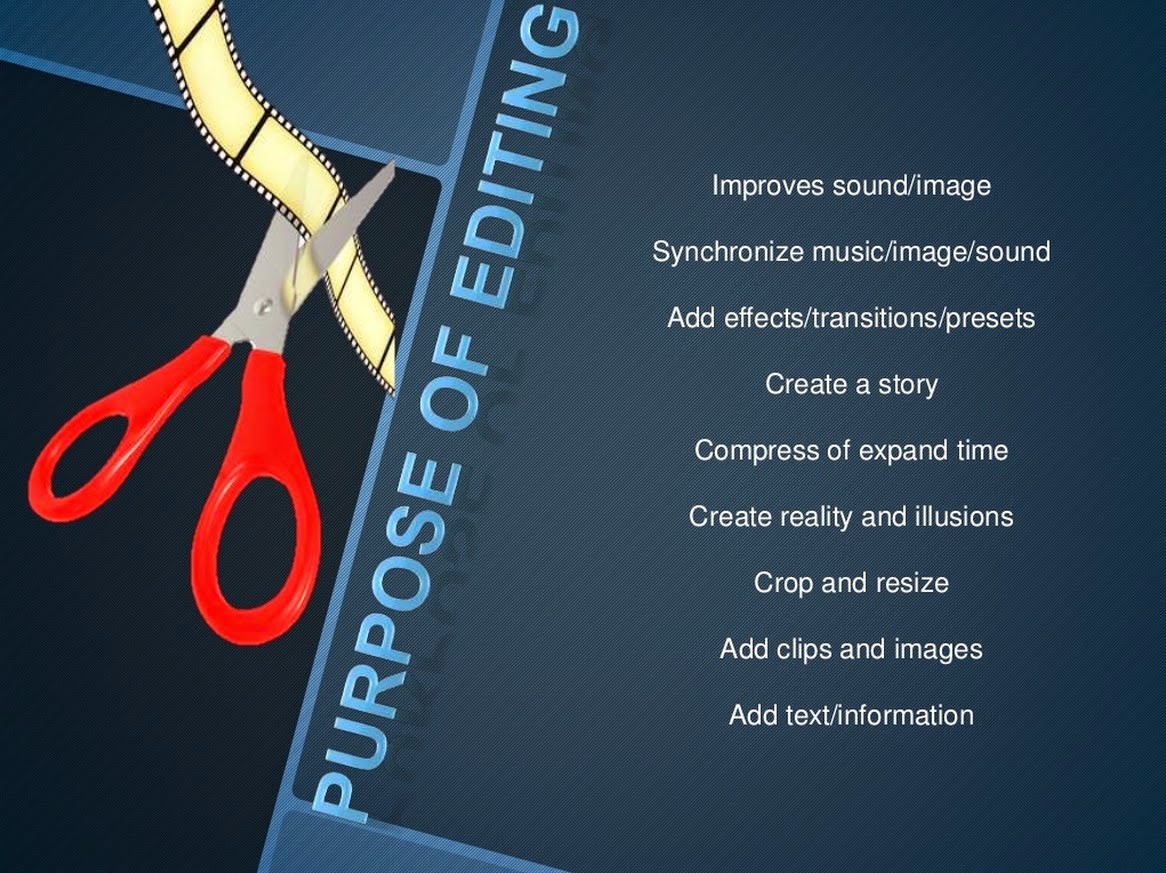 PURPOSE OF EDITING

Improves sound/image

Synchronize music/image/sound

Add effects/transitions/presets

Create a story

Compress of expand time

Create reality and illusions

Crop and resize

Add clips and images

Add text/information